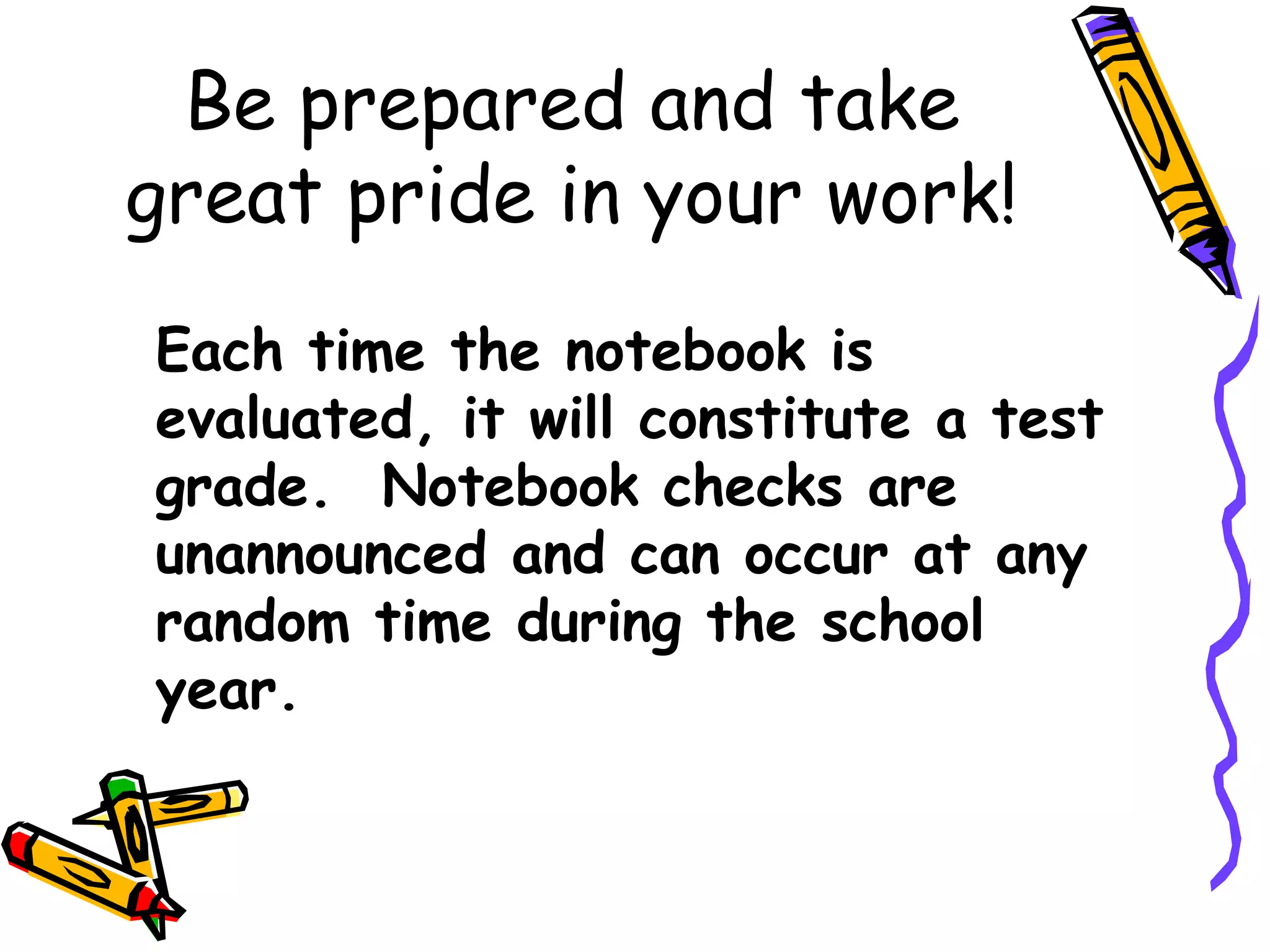 Be prepared and take great pride in your work!

Each time the notebook is evaluated, it will constitute a test grade. Notebook checks are unannounced and can occur at any random time during the school year.